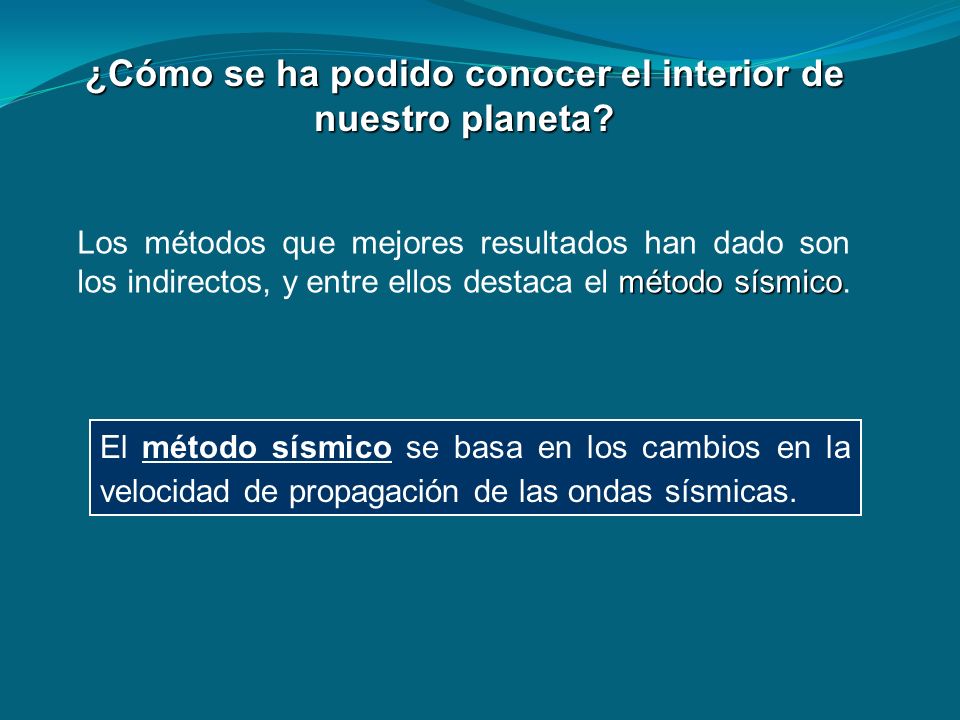 ¿Cómo se ha podido conocer el interior de nuestro planeta?

Los métodos que mejores resultados han dado son los indirectos, y entre ellos destaca el método sísmico.

El método sísmico se basa en los cambios en la velocidad de propagación de las ondas sísmicas.